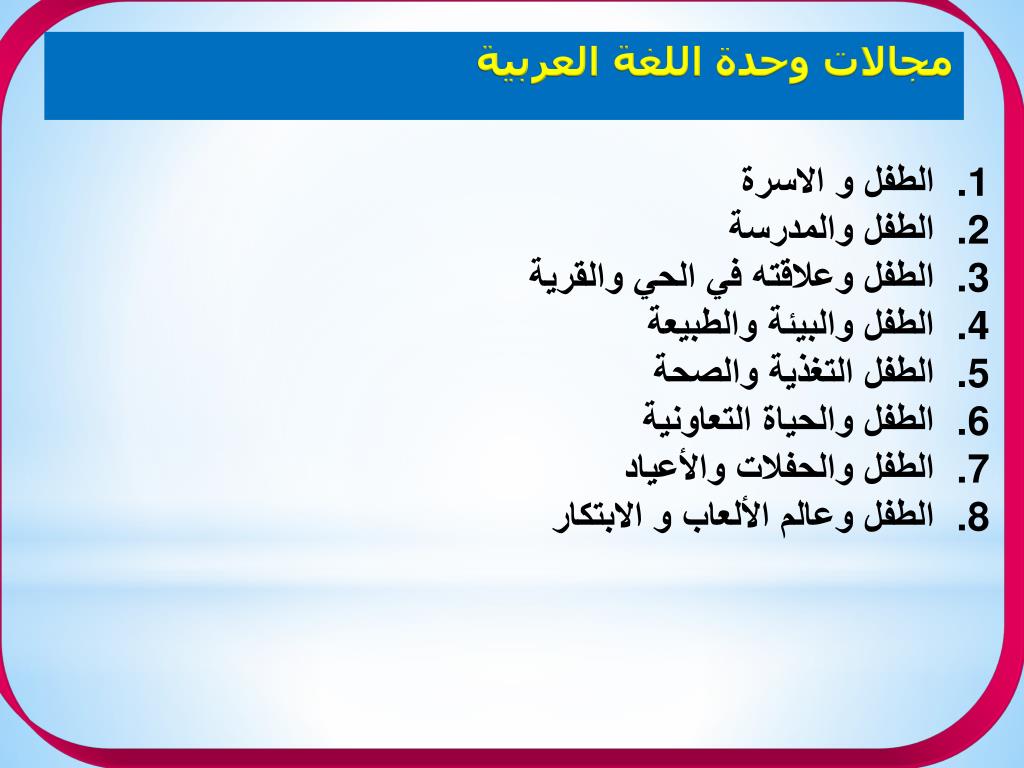 مجالات وحدة اللغة العربية

1. الطفل و الاسرة
2. الطفل والمدرسة
3. الطفل وعلاقته في الحي والقرية
4. الطفل والبيئة والطبيعة
5. الطفل التغذية والصحة
6. الطفل والحياة التعاونية
7. الطفل والحفلات والأعياد
8. الطفل وعالم الألعاب و الابتكار